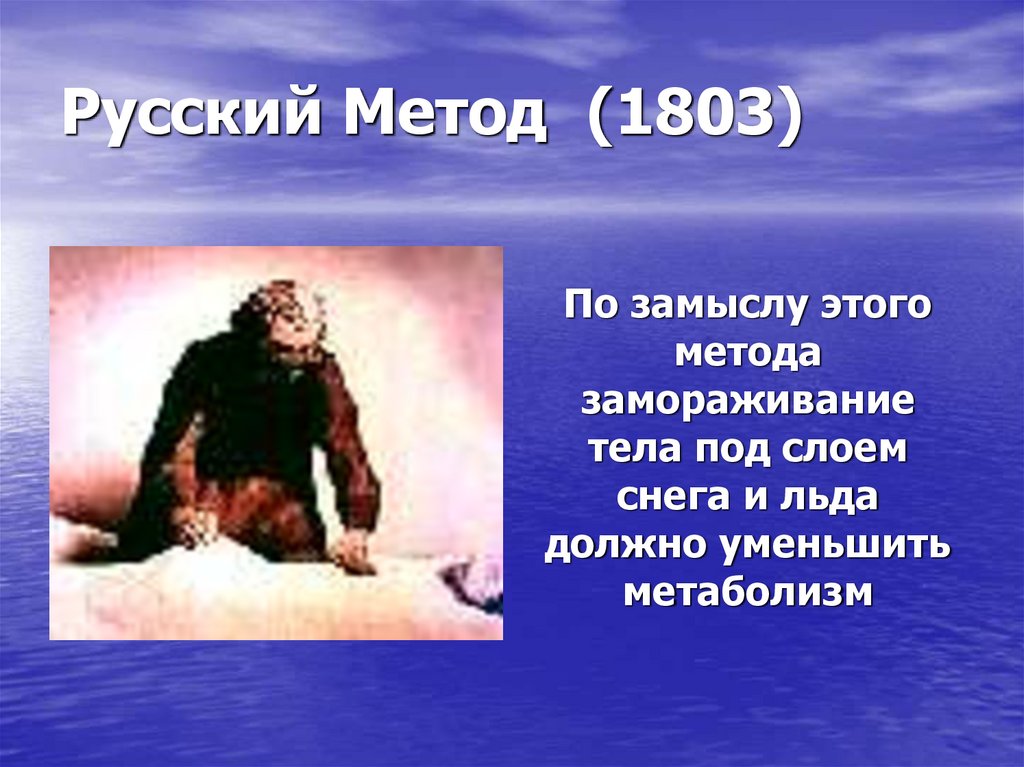 Русский Метод (1803)

По замыслу этого метода замораживание тела под слоем снега и льда должно уменьшить метаболизм